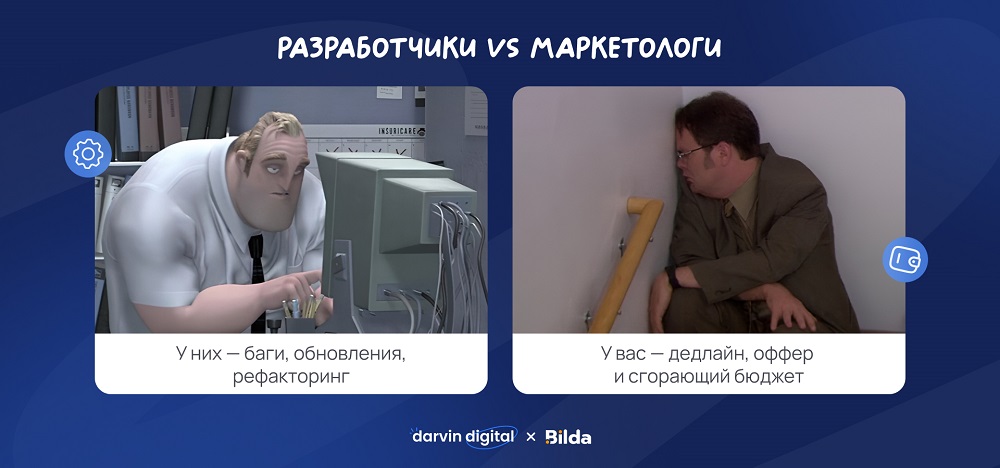 РАЗРАБОТЧИКИ VS МАРКЕТОЛОГИ

INSURICARE

У них — баги, обновления, рефакторинг

У вас — дедлайн, оффер и сгорающий бюджет

darvin digital × Bilda